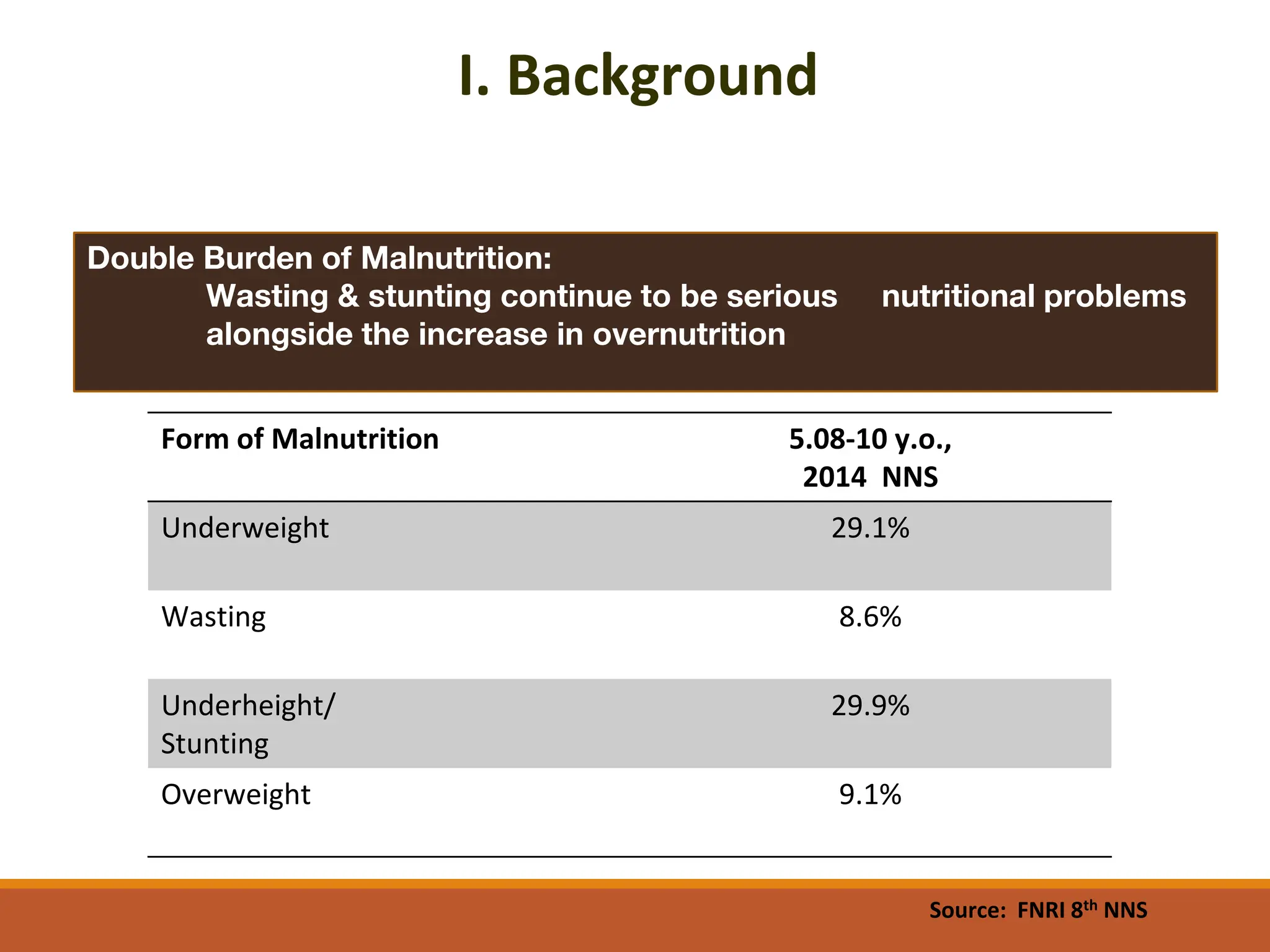 I. Background

Double Burden of Malnutrition:
Wasting & stunting continue to be serious nutritional problems alongside the increase in overnutrition

| Form of Malnutrition | 5.08-10 y.o., 2014 NNS |
|---|---|
| Underweight | 29.1% |
| Wasting | 8.6% |
| Underheight/ Stunting | 29.9% |
| Overweight | 9.1% |

Source: FNRI 8$^{th}$ NNS